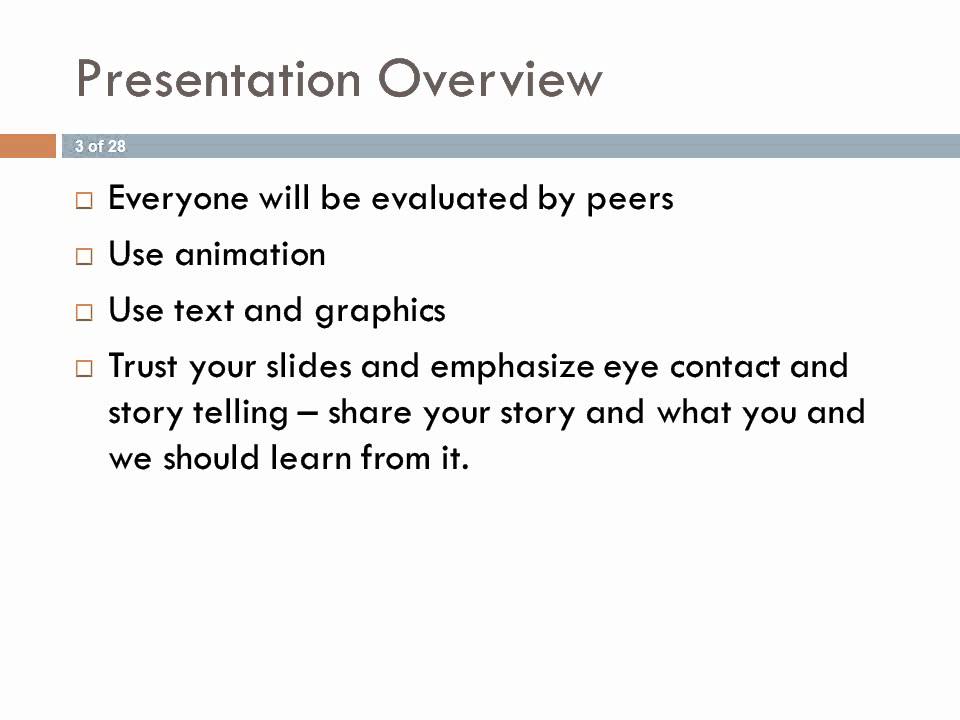 Presentation Overview

3 of 28

□ Everyone will be evaluated by peers

□ Use animation

□ Use text and graphics

□ Trust your slides and emphasize eye contact and story telling – share your story and what you and we should learn from it.